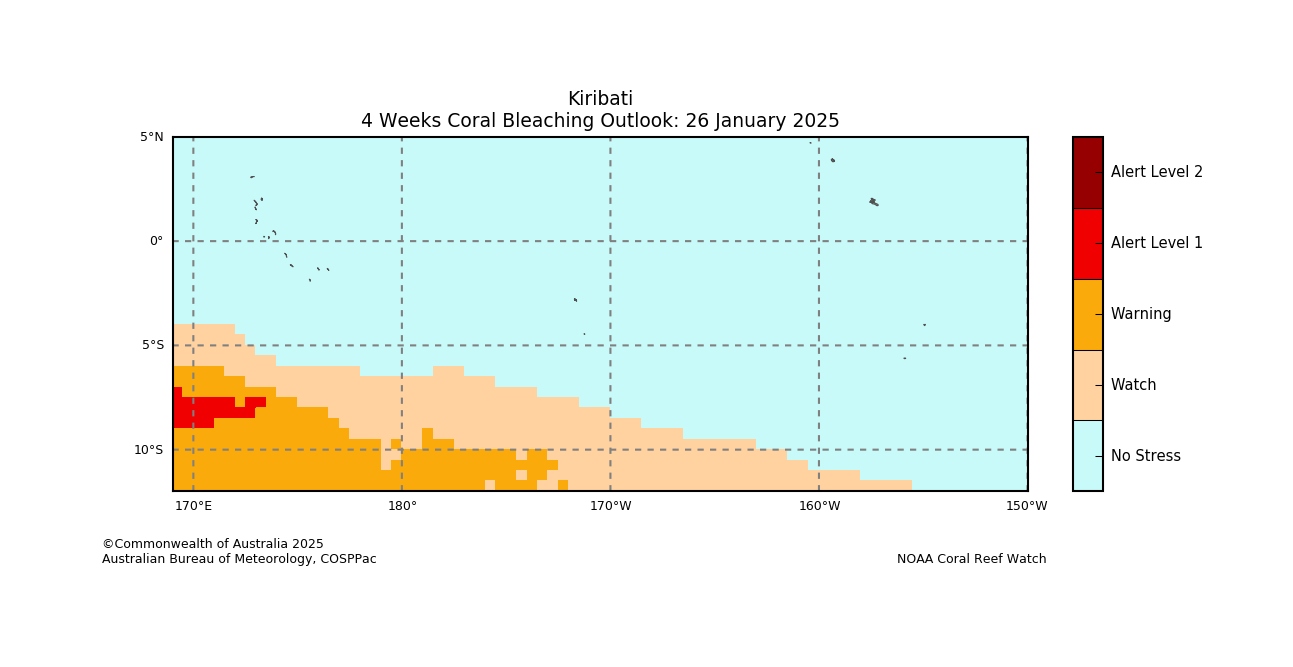 Kiribati
4 Weeks Coral Bleaching Outlook: 26 January 2025

5°N
0°
5°S
10°S

170°E
180°
170°W
160°W
150°W

Alert Level 2
Alert Level 1
Warning
Watch
No Stress

©Commonwealth of Australia 2025
Australian Bureau of Meteorology, COSPPac

NOAA Coral Reef Watch